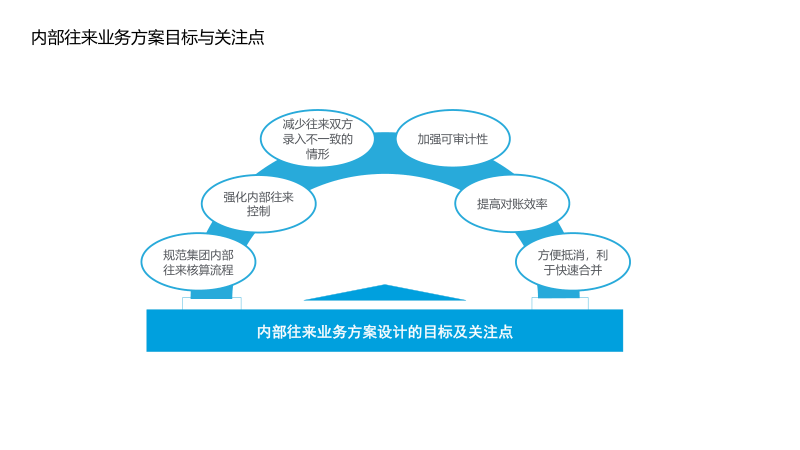 内部往来业务方案目标与关注点

规范集团内部往来核算流程

强化内部往来控制

减少往来双方录入不一致的情形

加强可审计性

提高对账效率

方便抵消，利于快速合并

内部往来业务方案设计的目标及关注点